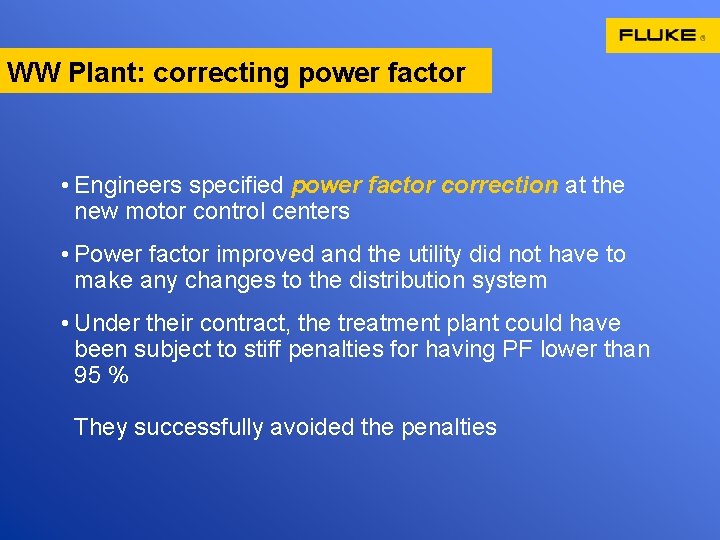 FLUKE ®

WW Plant: correcting power factor

• Engineers specified power factor correction at the new motor control centers

• Power factor improved and the utility did not have to make any changes to the distribution system

• Under their contract, the treatment plant could have been subject to stiff penalties for having PF lower than 95 %

They successfully avoided the penalties